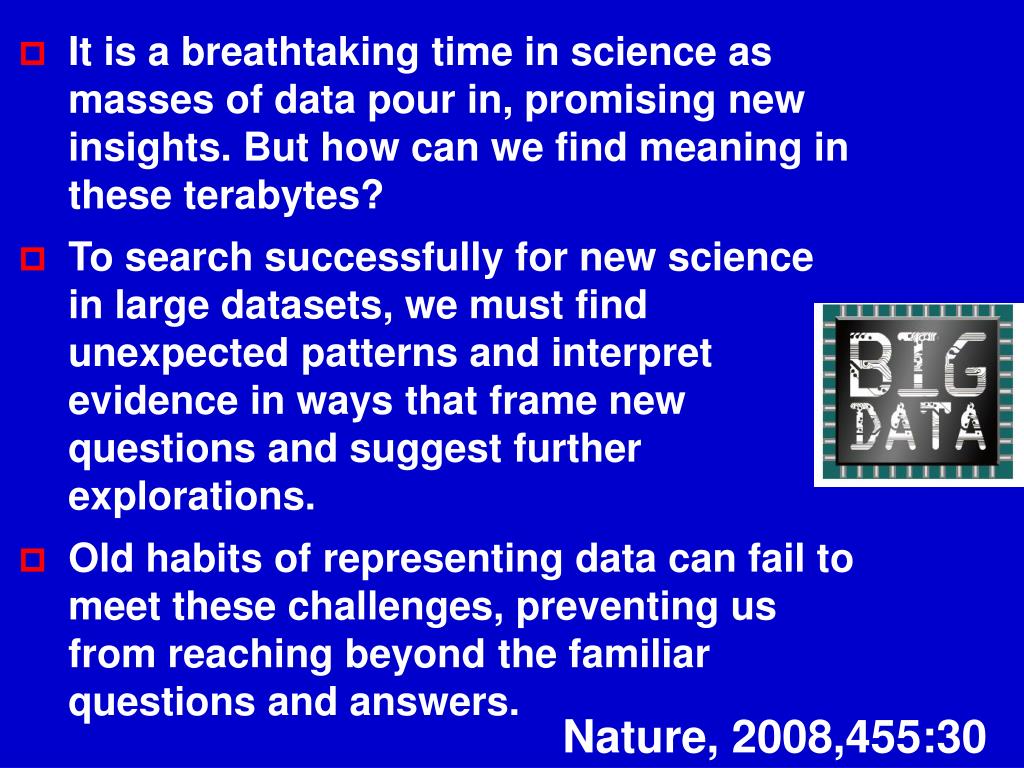 It is a breathtaking time in science as masses of data pour in, promising new insights. But how can we find meaning in these terabytes?

To search successfully for new science in large datasets, we must find unexpected patterns and interpret evidence in ways that frame new questions and suggest further explorations.

BIG DATA

Old habits of representing data can fail to meet these challenges, preventing us from reaching beyond the familiar questions and answers.

Nature, 2008,455:30